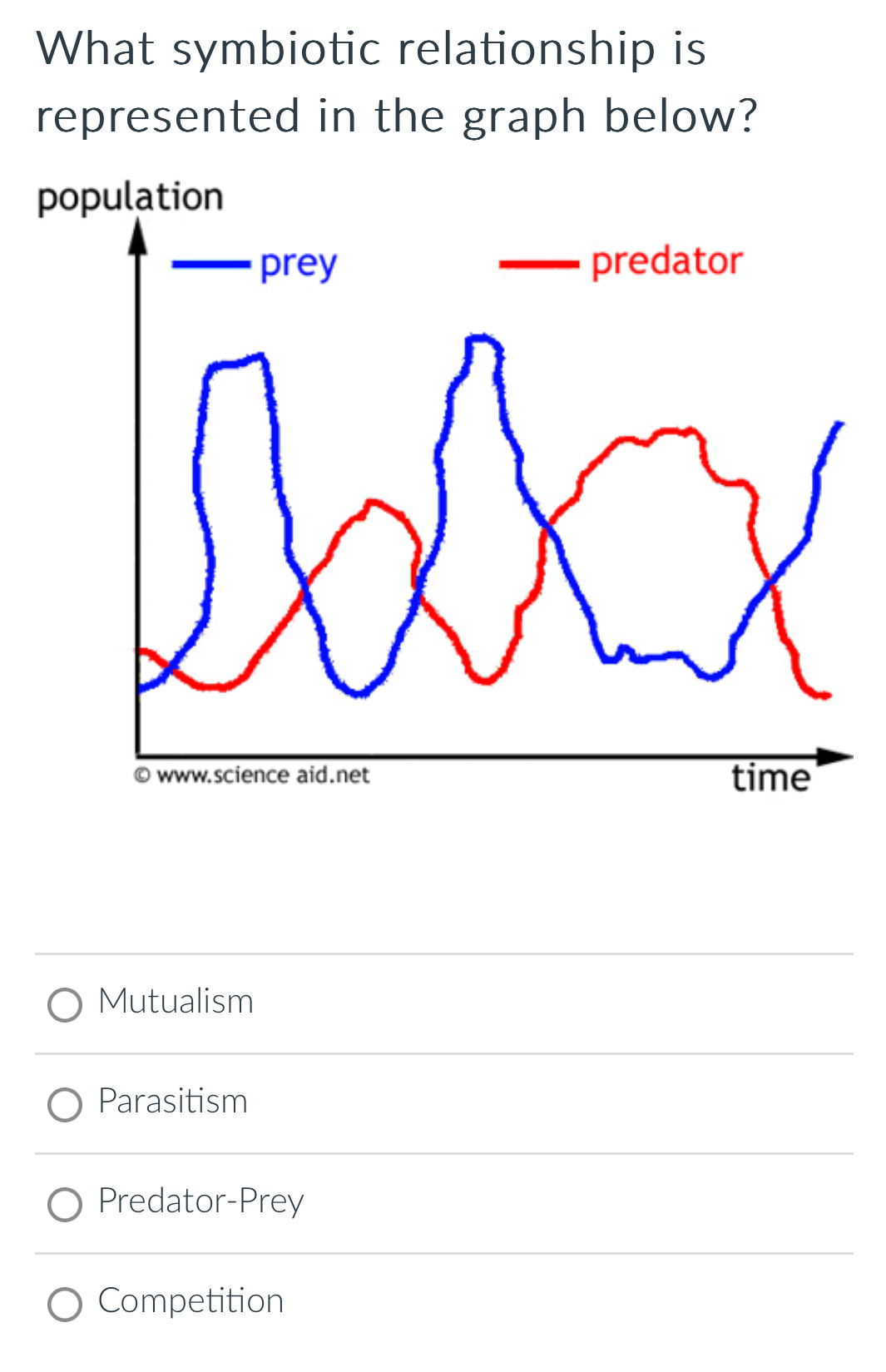 What symbiotic relationship is represented in the graph below?

population

prey

predator

© www.science aid.net

time

Mutualism

Parasitism

Predator-Prey

Competition